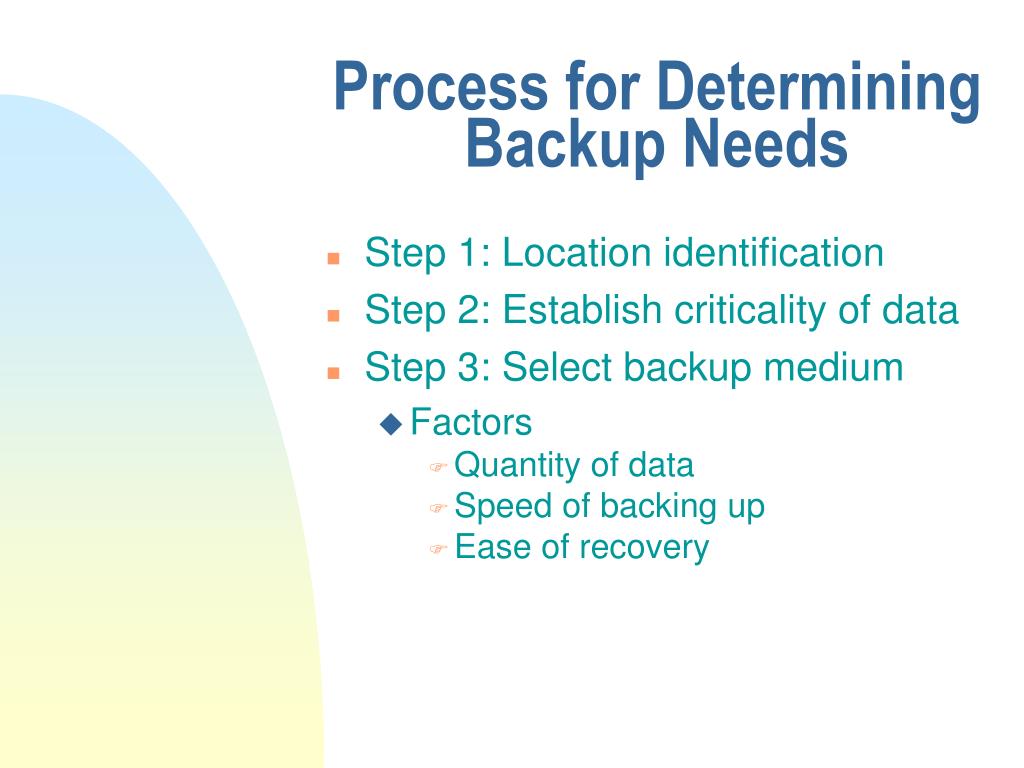 Process for Determining Backup Needs

- Step 1: Location identification
- Step 2: Establish criticality of data
- Step 3: Select backup medium
  - Factors
    - Quantity of data
    - Speed of backing up
    - Ease of recovery